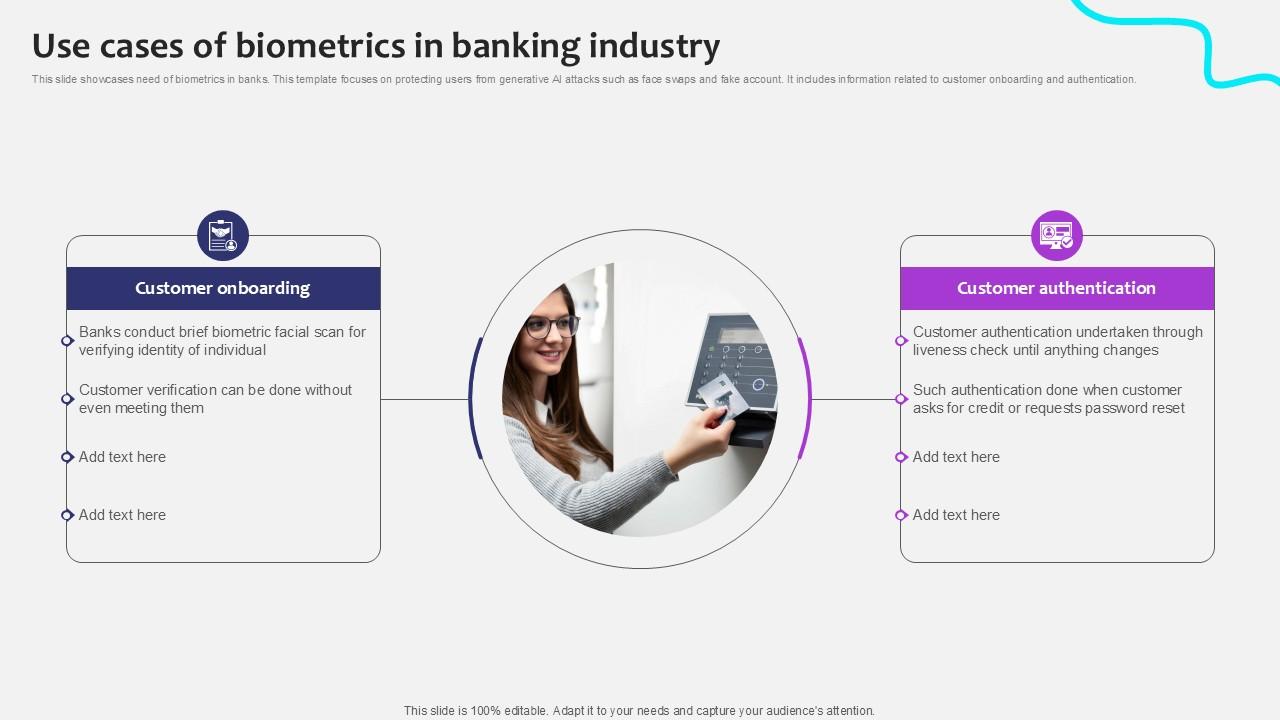 Use cases of biometrics in banking industry

This slide showcases need of biometrics in banks. This template focuses on protecting users from generative AI attacks such as face swaps and fake account. It includes information related to customer onboarding and authentication.

Customer onboarding

Banks conduct brief biometric facial scan for verifying identity of individual

Customer verification can be done without even meeting them

Add text here

Add text here

Customer authentication

Customer authentication undertaken through liveness check until anything changes

Such authentication done when customer asks for credit or requests password reset

Add text here

Add text here

This slide is 100% editable. Adapt it to your needs and capture your audience's attention.